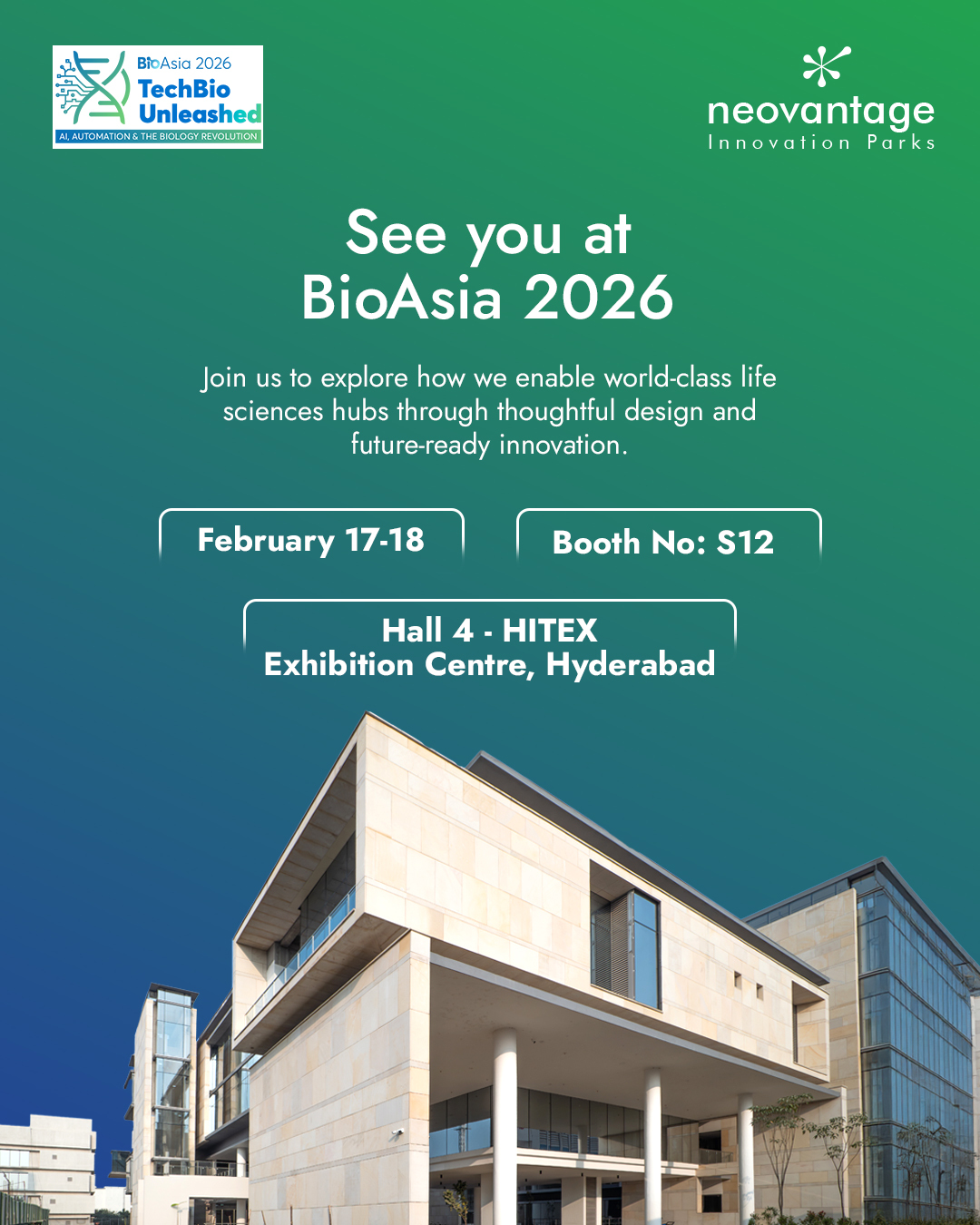 BioAsia 2026
TechBio
Unleashed
AI, AUTOMATION & THE BIOLOGY REVOLUTION

neovantage
Innovation Parks

See you at
BioAsia 2026

Join us to explore how we enable world-class life sciences hubs through thoughtful design and future-ready innovation.

February 17-18

Booth No: S12

Hall 4 - HITEX
Exhibition Centre, Hyderabad